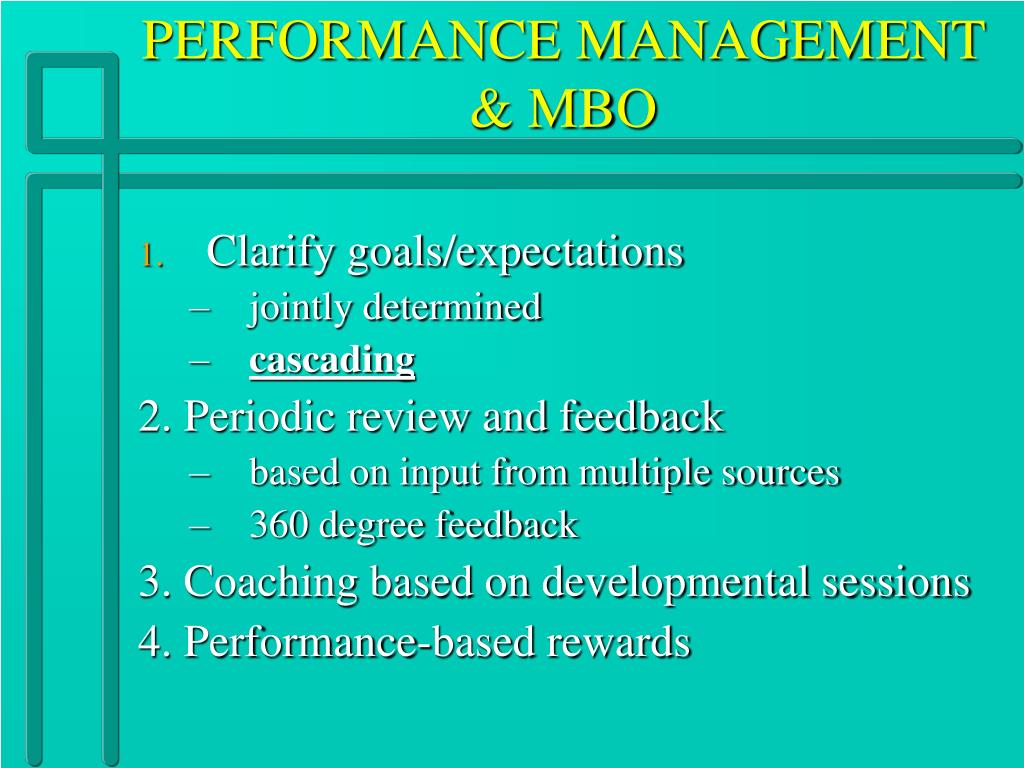 PERFORMANCE MANAGEMENT & MBO

1. Clarify goals/expectations
– jointly determined
– cascading

2. Periodic review and feedback
– based on input from multiple sources
– 360 degree feedback

3. Coaching based on developmental sessions

4. Performance-based rewards